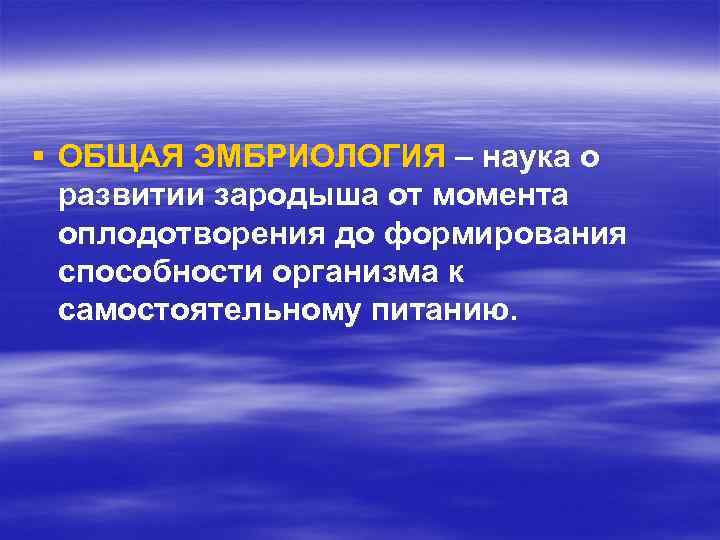 ▪ ОБЩАЯ ЭМБРИОЛОГИЯ – наука о развитии зародыша от момента оплодотворения до формирования способности организма к самостоятельному питанию.